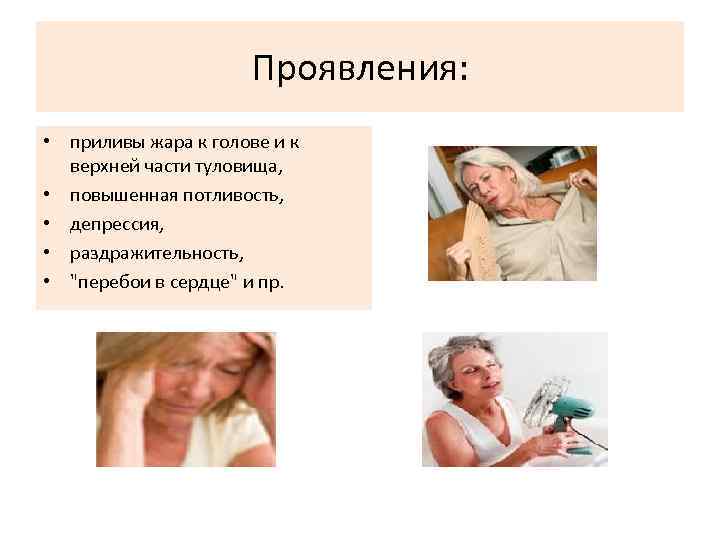 Проявления:

• приливы жара к голове и к верхней части туловища,
• повышенная потливость,
• депрессия,
• раздражительность,
• "перебои в сердце" и пр.